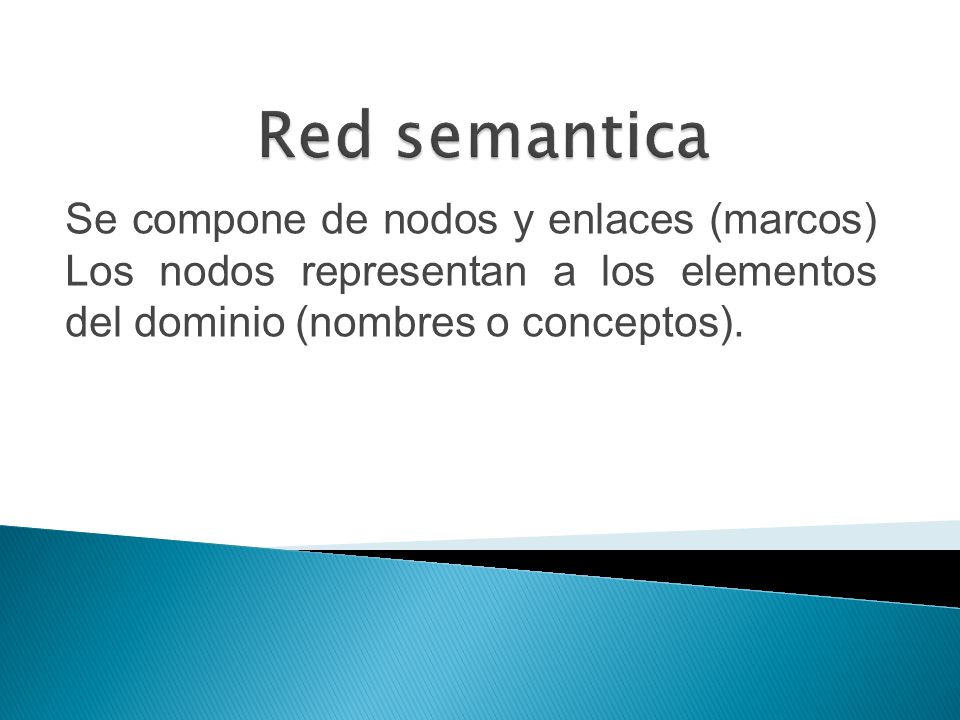 Red semantica

Se compone de nodos y enlaces (marcos) Los nodos representan a los elementos del dominio (nombres o conceptos).